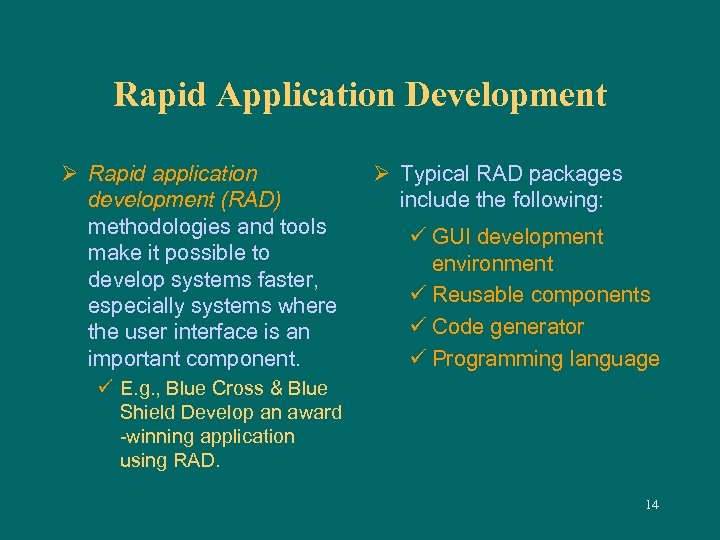 Rapid Application Development

➢ Rapid application development (RAD) methodologies and tools make it possible to develop systems faster, especially systems where the user interface is an important component.

✓ E.g., Blue Cross & Blue Shield Develop an award -winning application using RAD.

➢ Typical RAD packages include the following:

✓ GUI development environment

✓ Reusable components

✓ Code generator

✓ Programming language

14